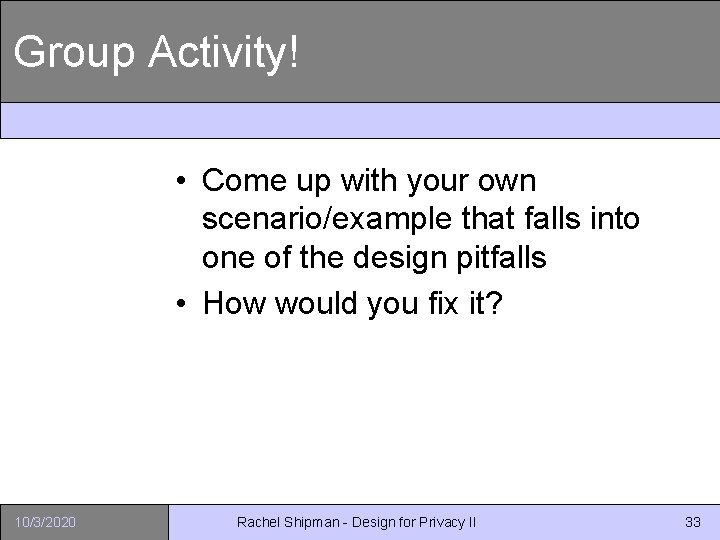 Group Activity!

• Come up with your own scenario/example that falls into one of the design pitfalls
• How would you fix it?

10/3/2020

Rachel Shipman - Design for Privacy II

33